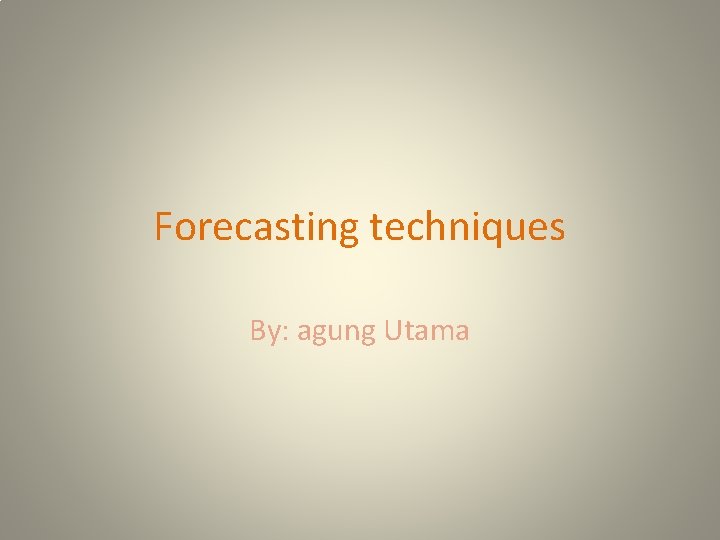 Forecasting techniques

By: agung Utama